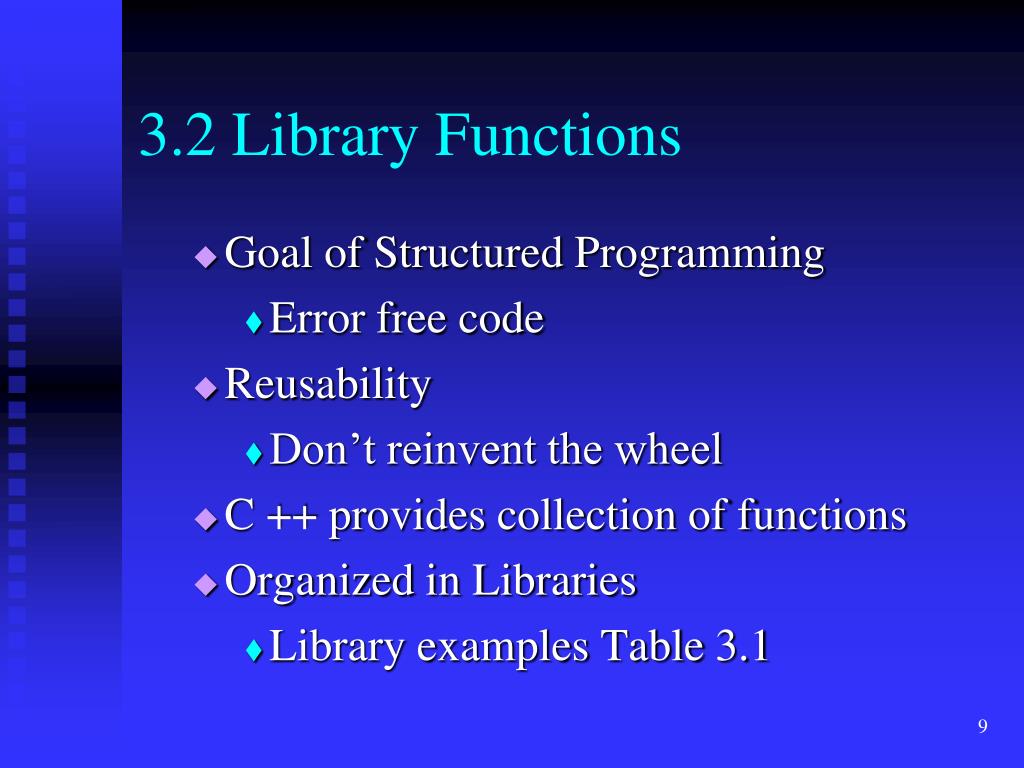 3.2 Library Functions

Goal of Structured Programming
Error free code
Reusability
Don’t reinvent the wheel
C ++ provides collection of functions
Organized in Libraries
Library examples Table 3.1

9